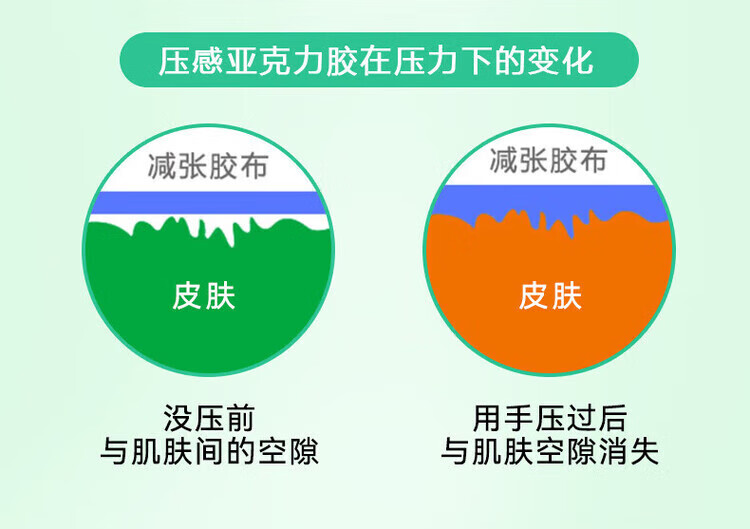 压感亚克力胶在压力下的变化

减张胶布

皮肤

没压前
与肌肤间的空隙

减张胶布

皮肤

用手压过后
与肌肤空隙消失